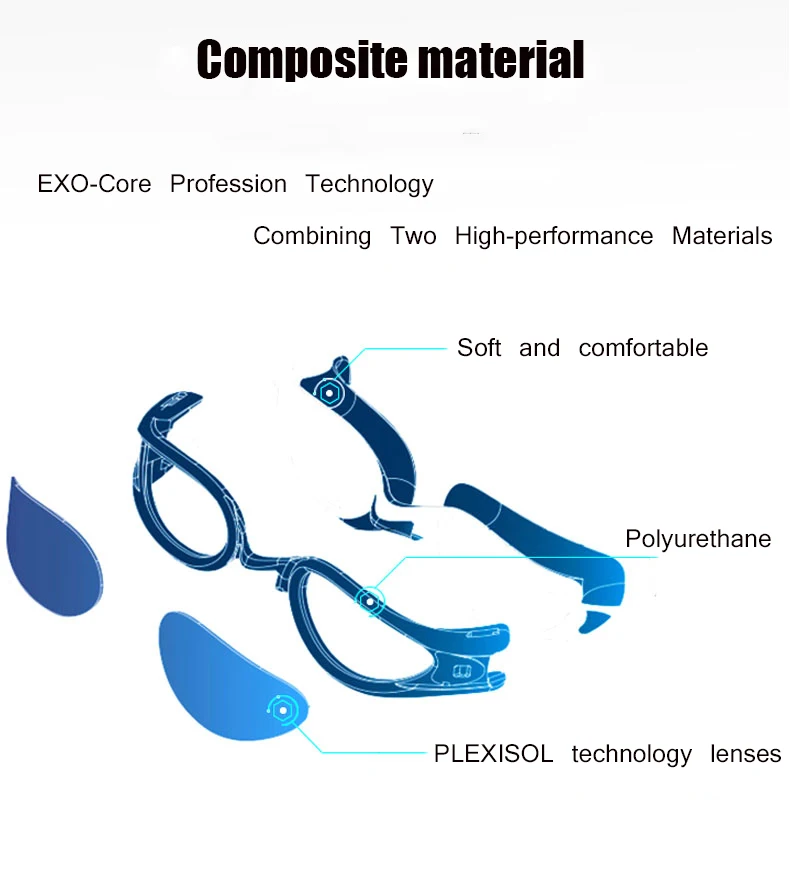 Composite material

EXO-Core Profession Technology

Combining Two High-performance Materials

Soft and comfortable

Polyurethane

PLEXISOL technology lenses